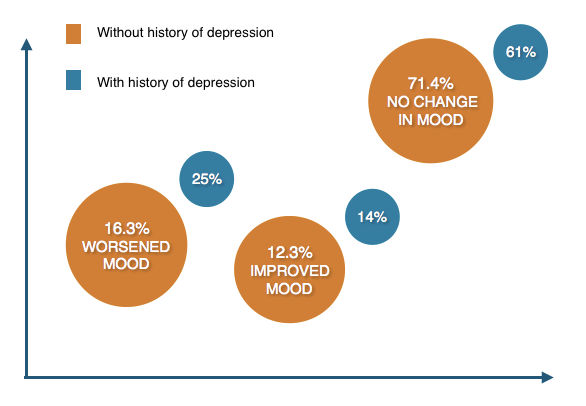 Without history of depression

With history of depression

61%

71.4%
NO CHANGE
IN MOOD

25%

16.3%
WORSENED
MOOD

14%

12.3%
IMPROVED
MOOD